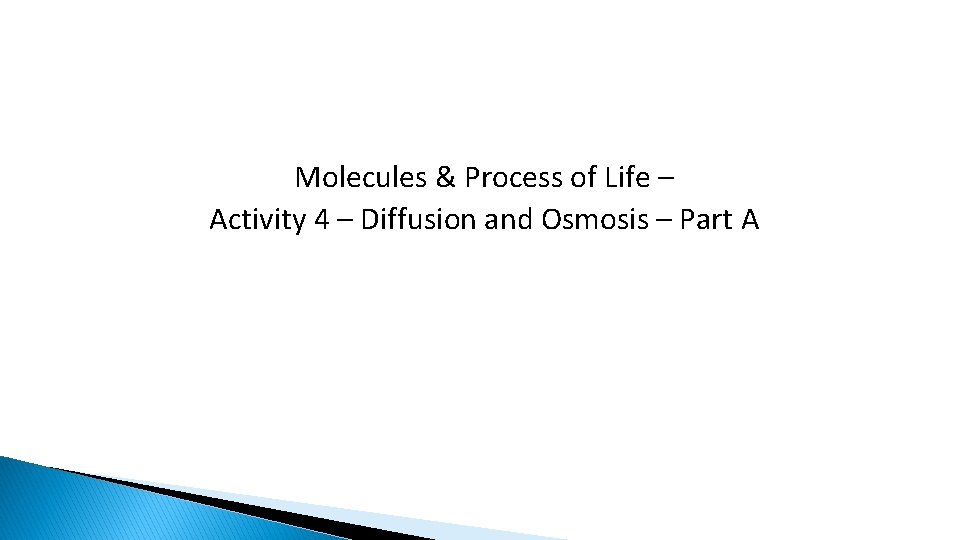 Molecules & Process of Life –
Activity 4 – Diffusion and Osmosis – Part A